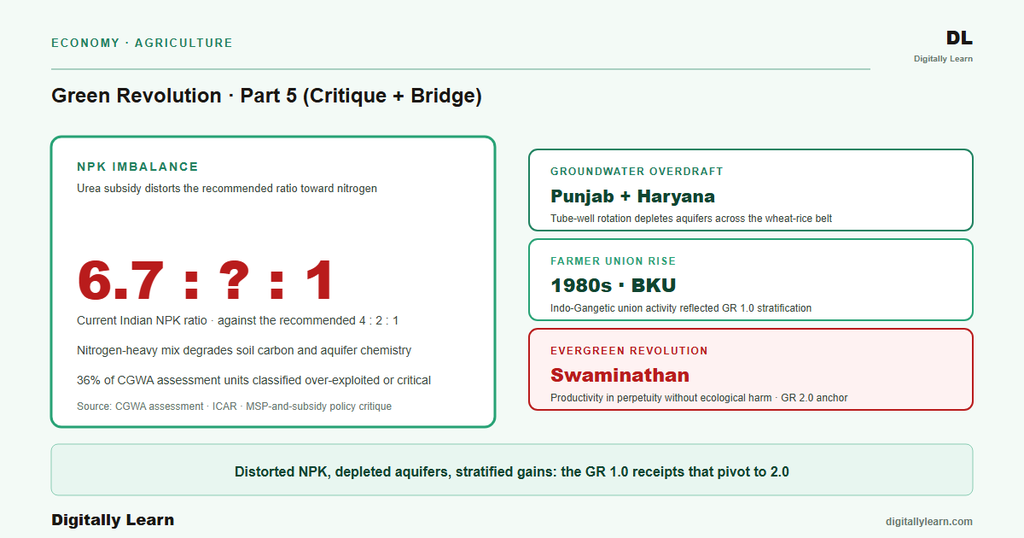 ECONOMY · AGRICULTURE

DL
Digitally Learn

Green Revolution · Part 5 (Critique + Bridge)

NPK IMBALANCE
Urea subsidy distorts the recommended ratio toward nitrogen

6.7 : ? : 1

Current Indian NPK ratio · against the recommended 4 : 2 : 1

Nitrogen-heavy mix degrades soil carbon and aquifer chemistry

36% of CGWA assessment units classified over-exploited or critical

Source: CGWA assessment · ICAR · MSP-and-subsidy policy critique

GROUNDWATER OVERDRAFT
Punjab + Haryana
Tube-well rotation depletes aquifers across the wheat-rice belt

FARMER UNION RISE
1980s · BKU
Indo-Gangetic union activity reflected GR 1.0 stratification

EVERGREEN REVOLUTION
Swaminathan
Productivity in perpetuity without ecological harm · GR 2.0 anchor

Distorted NPK, depleted aquifers, stratified gains: the GR 1.0 receipts that pivot to 2.0

Digitally Learn

digitallylearn.com